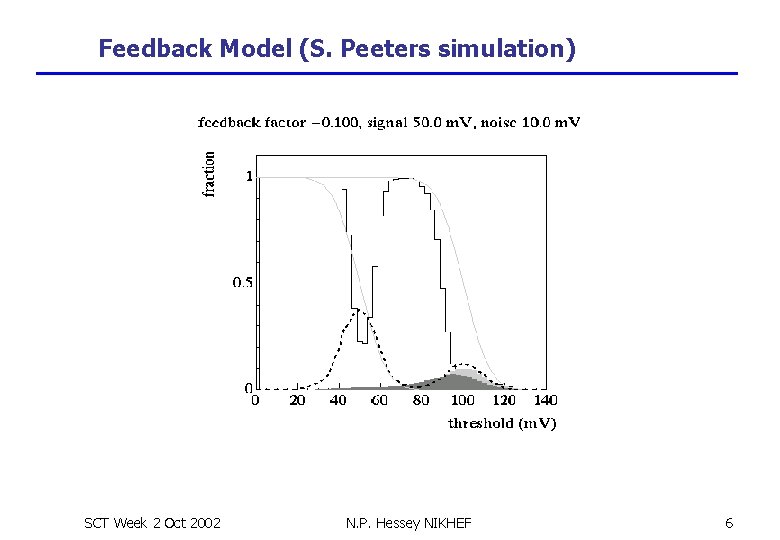 Feedback Model (S. Peeters simulation)

feedback factor −0.100, signal 50.0 mV, noise 10.0 mV

fraction

1

0.5

0

0 20 40 60 80 100 120 140

threshold (mV)

SCT Week 2 Oct 2002

N.P. Hessey NIKHEF

6